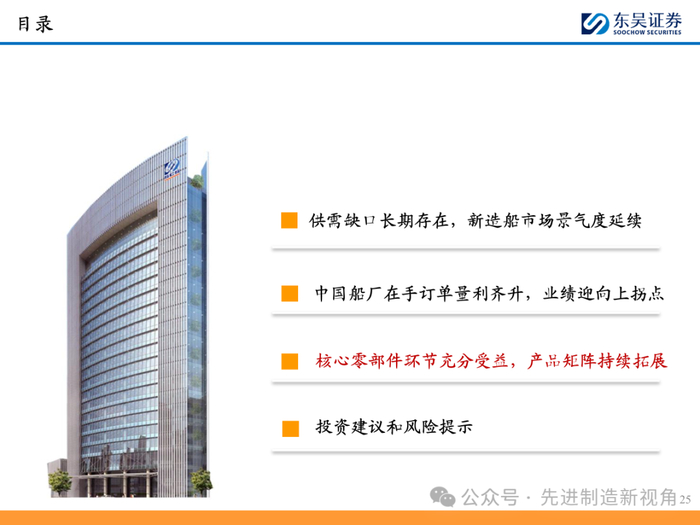 目录

东吴证券
SOOCHOW SECURITIES

供需缺口长期存在，新造船市场景气度延续

中国船厂在手订单量利齐升，业绩迎向上拐点

核心零部件环节充分受益，产品矩阵持续拓展

投资建议和风险提示

公众号 · 先进制造新视角 25